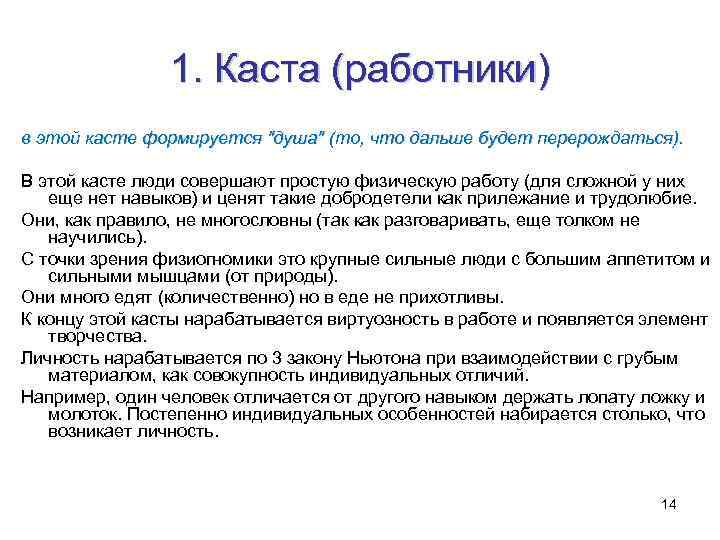 1. Каста (работники)

в этой касте формируется "душа" (то, что дальше будет перерождаться).

В этой касте люди совершают простую физическую работу (для сложной у них еще нет навыков) и ценят такие добродетели как прилежание и трудолюбие.

Они, как правило, не многословны (так как разговаривать, еще толком не научились).

С точки зрения физиогномики это крупные сильные люди с большим аппетитом и сильными мышцами (от природы).

Они много едят (количественно) но в еде не прихотливы.

К концу этой касты нарабатывается виртуозность в работе и появляется элемент творчества.

Личность нарабатывается по 3 закону Ньютона при взаимодействии с грубым материалом, как совокупность индивидуальных отличий.

Например, один человек отличается от другого навыком держать лопату ложку и молоток. Постепенно индивидуальных особенностей набирается столько, что возникает личность.

14